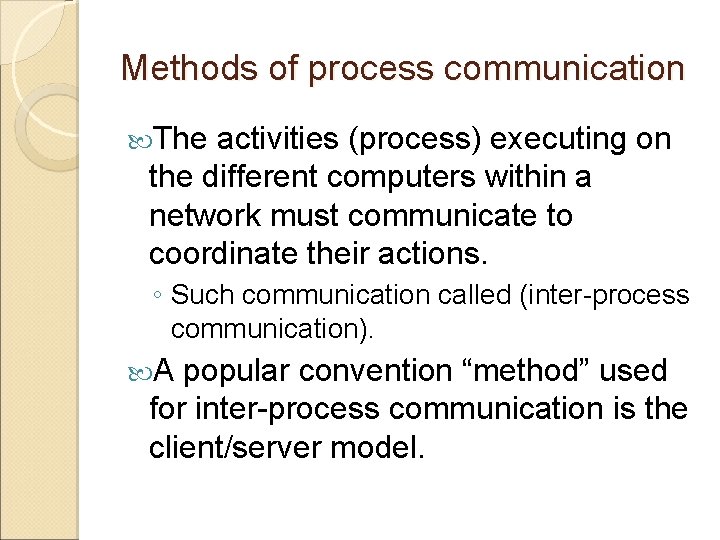 Methods of process communication

The activities (process) executing on the different computers within a network must communicate to coordinate their actions.

◦ Such communication called (inter-process communication).

A popular convention “method” used for inter-process communication is the client/server model.